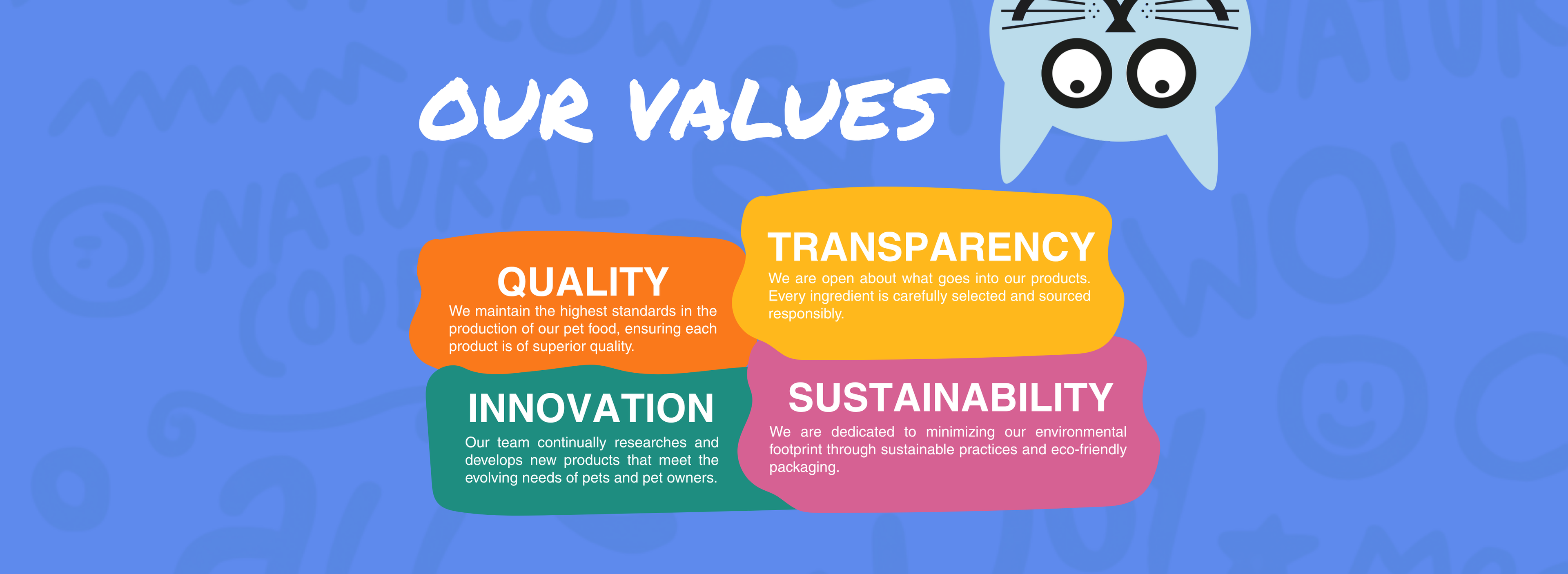 OUR VALUES

QUALITY
We maintain the highest standards in the production of our pet food, ensuring each product is of superior quality.

TRANSPARENCY
We are open about what goes into our products. Every ingredient is carefully selected and sourced responsibly.

INNOVATION
Our team continually researches and develops new products that meet the evolving needs of pets and pet owners.

SUSTAINABILITY
We are dedicated to minimizing our environmental footprint through sustainable practices and eco-friendly packaging.